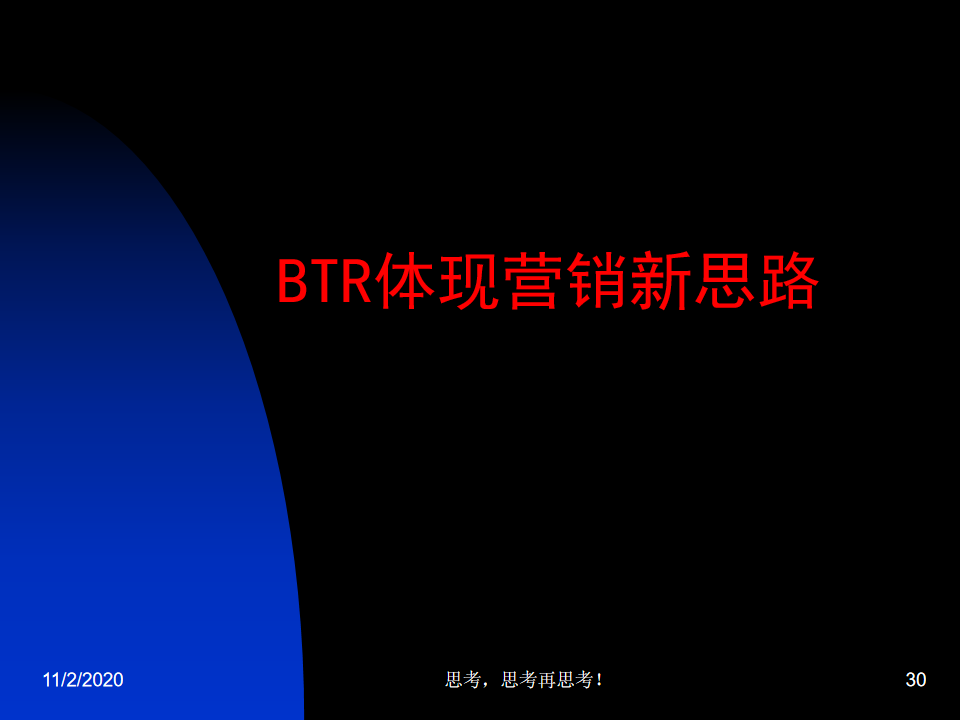 BTR体现营销新思路

11/2/2020

思考，思考再思考！

30